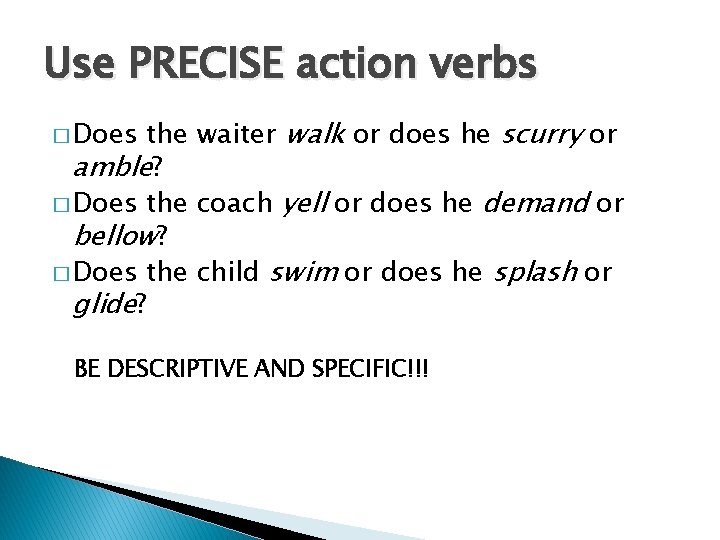 Use PRECISE action verbs

□ Does the waiter walk or does he scurry or amble?
□ Does the coach yell or does he demand or bellow?
□ Does the child swim or does he splash or glide?

BE DESCRIPTIVE AND SPECIFIC!!!